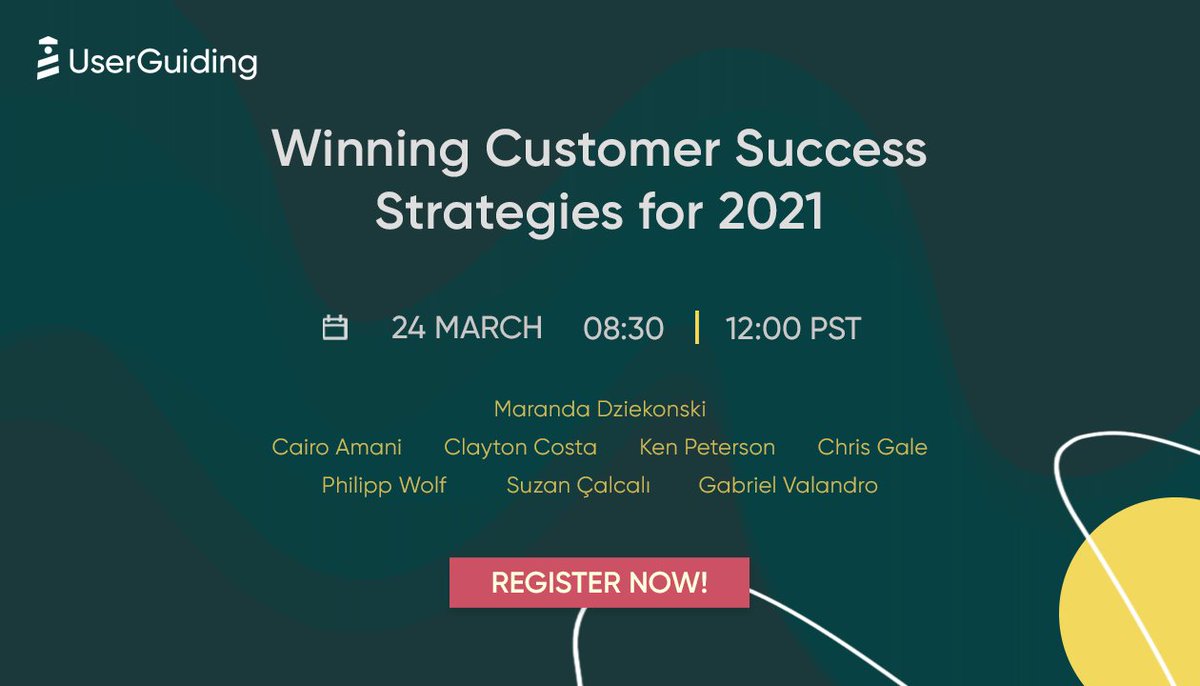 UserGuiding

Winning Customer Success Strategies for 2021

24 MARCH 08:30 | 12:00 PST

Maranda Dziekonski
Cairo Amani Clayton Costa Ken Peterson Chris Gale
Philipp Wolf Suzan Çalcalı Gabriel Valandro

REGISTER NOW!